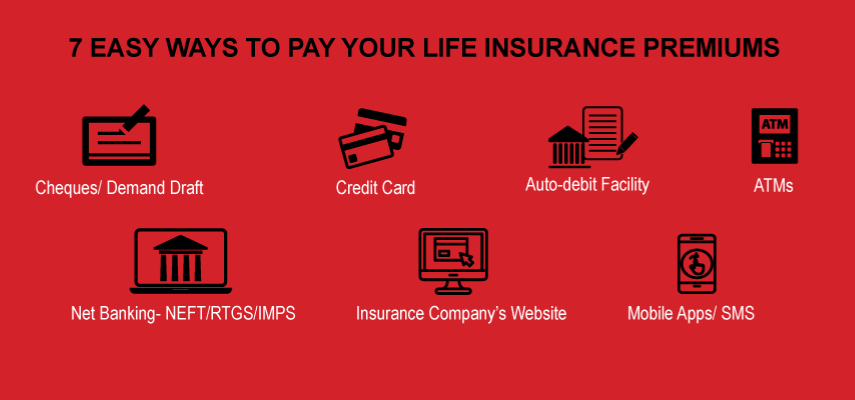 7 EASY WAYS TO PAY YOUR LIFE INSURANCE PREMIUMS

Cheques/ Demand Draft

Credit Card

Auto-debit Facility

ATM

ATMs

Net Banking- NEFT/RTGS/IMPS

Insurance Company's Website

Mobile Apps/ SMS